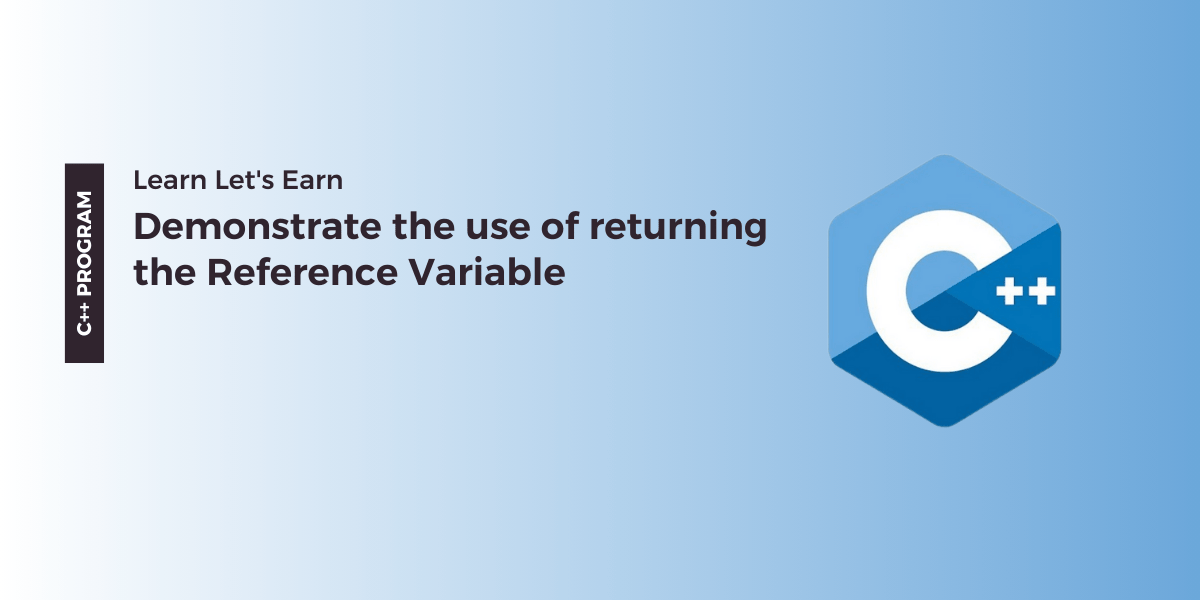 C++ PROGRAM

Learn Let's Earn

Demonstrate the use of returning the Reference Variable

C++